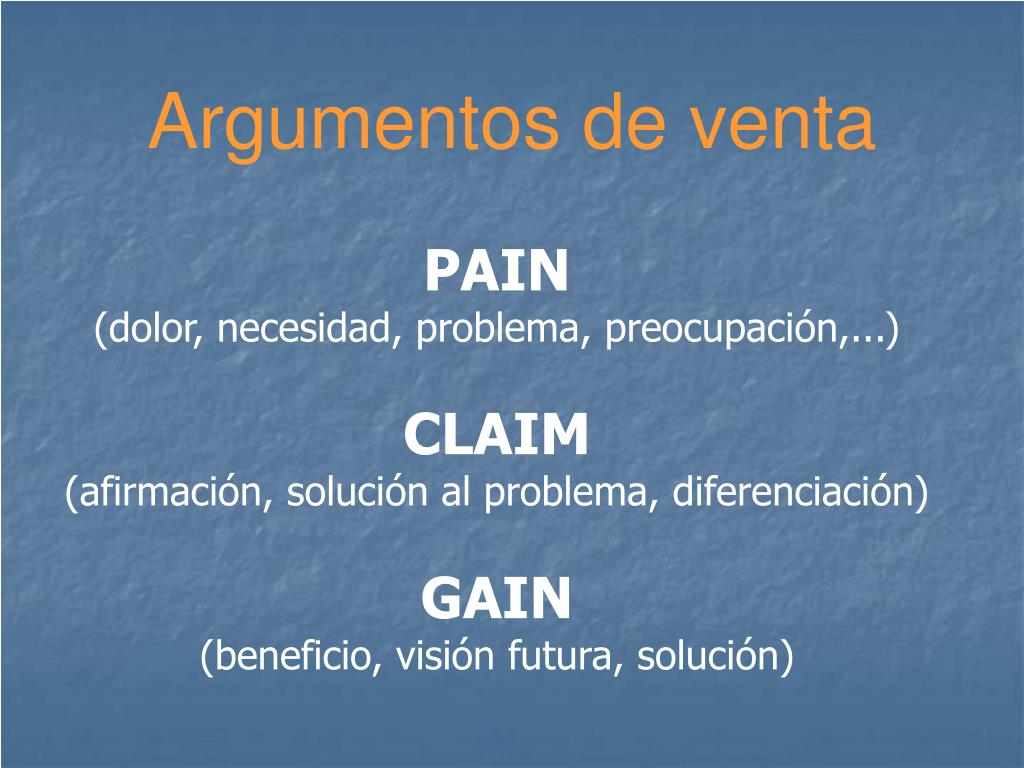 Argumentos de venta

PAIN
(dolor, necesidad, problema, preocupación,...)

CLAIM
(afirmación, solución al problema, diferenciación)

GAIN
(beneficio, visión futura, solución)